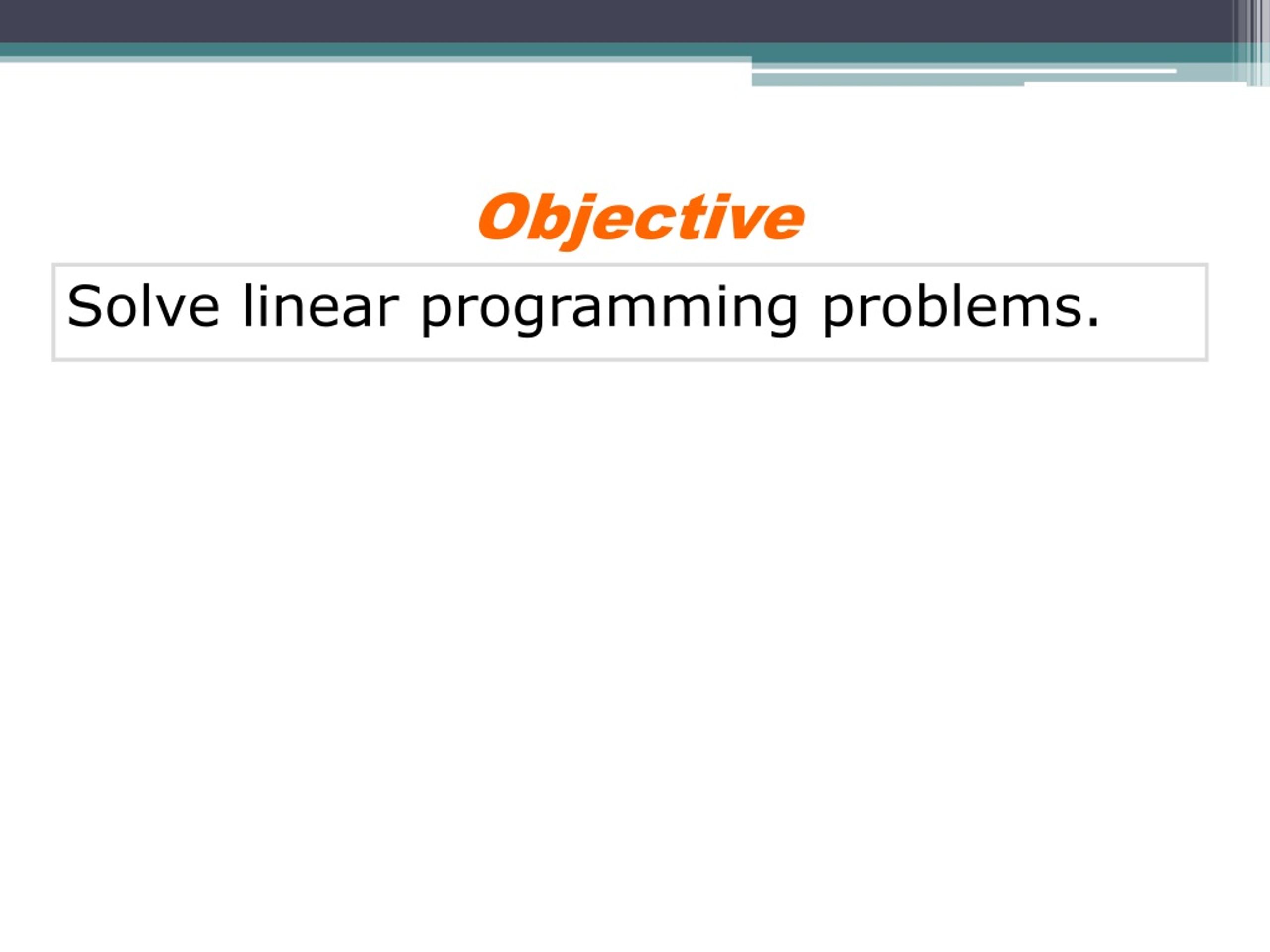 Objective

Solve linear programming problems.